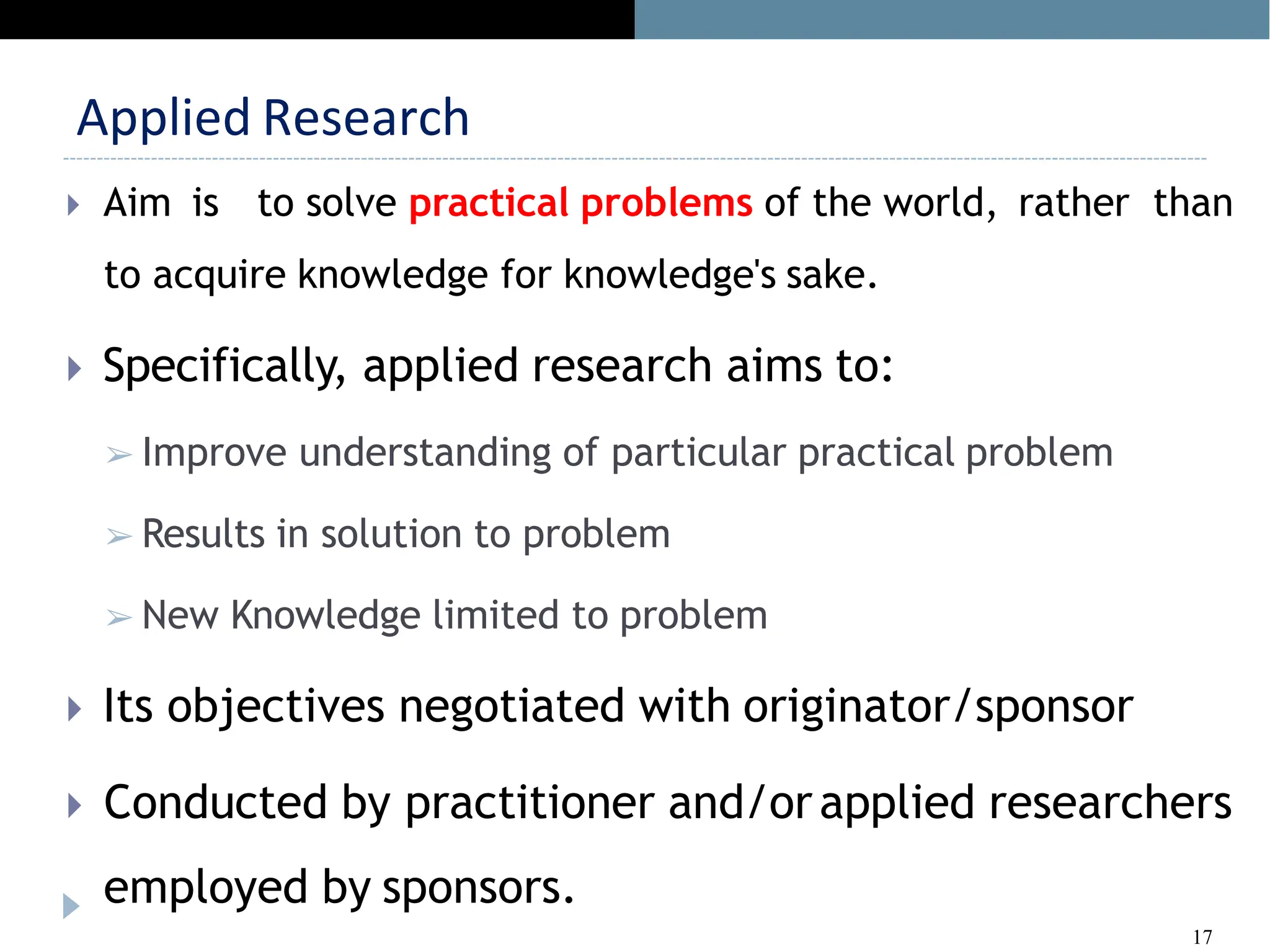 Applied Research

Aim is to solve practical problems of the world, rather than to acquire knowledge for knowledge's sake.

Specifically, applied research aims to:

➢ Improve understanding of particular practical problem

➢ Results in solution to problem

➢ New Knowledge limited to problem

Its objectives negotiated with originator/sponsor

Conducted by practitioner and/or applied researchers employed by sponsors.

17